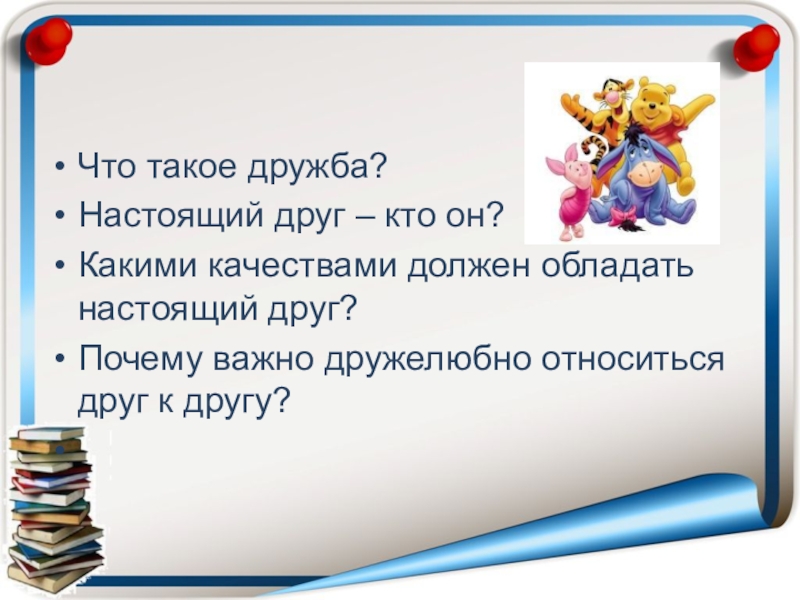 • Что такое дружба?
• Настоящий друг – кто он?
• Какими качествами должен обладать настоящий друг?
• Почему важно дружелюбно относиться друг к другу?